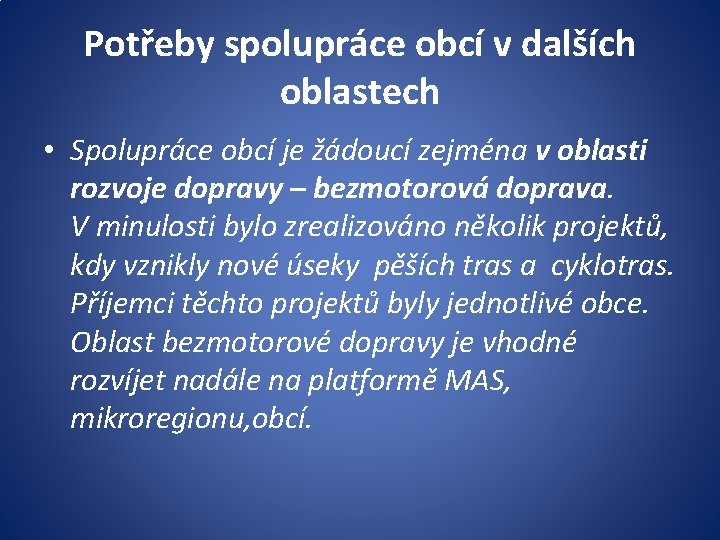 Potřeby spolupráce obcí v dalších oblastech

• Spolupráce obcí je žádoucí zejména v oblasti rozvoje dopravy – bezmotorová doprava. V minulosti bylo zrealizováno několik projektů, kdy vznikly nové úseky pěších tras a cyklotras. Příjemci těchto projektů byly jednotlivé obce. Oblast bezmotorové dopravy je vhodné rozvíjet nadále na platformě MAS, mikroregionu,obcí.